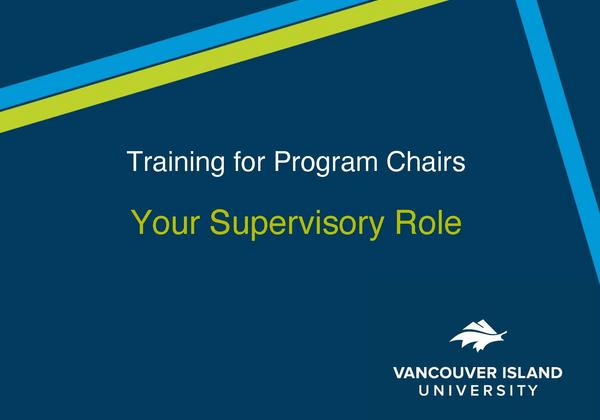 Training for Program Chairs

Your Supervisory Role

VANCOUVER ISLAND
UNIVERSITY